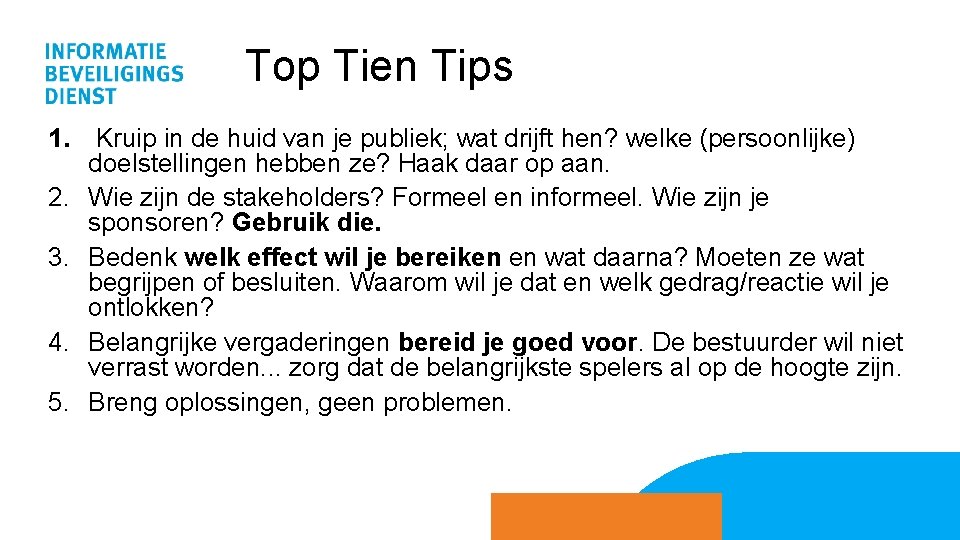 INFORMATIE
BEVEILIGINGS
DIENST

Top Tien Tips

1. Kruip in de huid van je publiek; wat drijft hen? welke (persoonlijke) doelstellingen hebben ze? Haak daar op aan.
2. Wie zijn de stakeholders? Formeel en informeel. Wie zijn je sponsoren? Gebruik die.
3. Bedenk welk effect wil je bereiken en wat daarna? Moeten ze wat begrijpen of besluiten. Waarom wil je dat en welk gedrag/reactie wil je ontlokken?
4. Belangrijke vergaderingen bereid je goed voor. De bestuurder wil niet verrast worden… zorg dat de belangrijkste spelers al op de hoogte zijn.
5. Breng oplossingen, geen problemen.